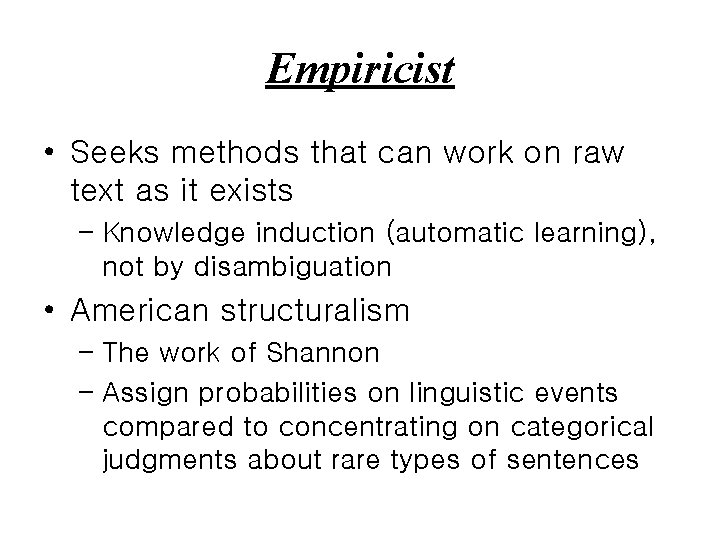 Empiricist

• Seeks methods that can work on raw text as it exists
  – Knowledge induction (automatic learning), not by disambiguation
• American structuralism
  – The work of Shannon
  – Assign probabilities on linguistic events compared to concentrating on categorical judgments about rare types of sentences